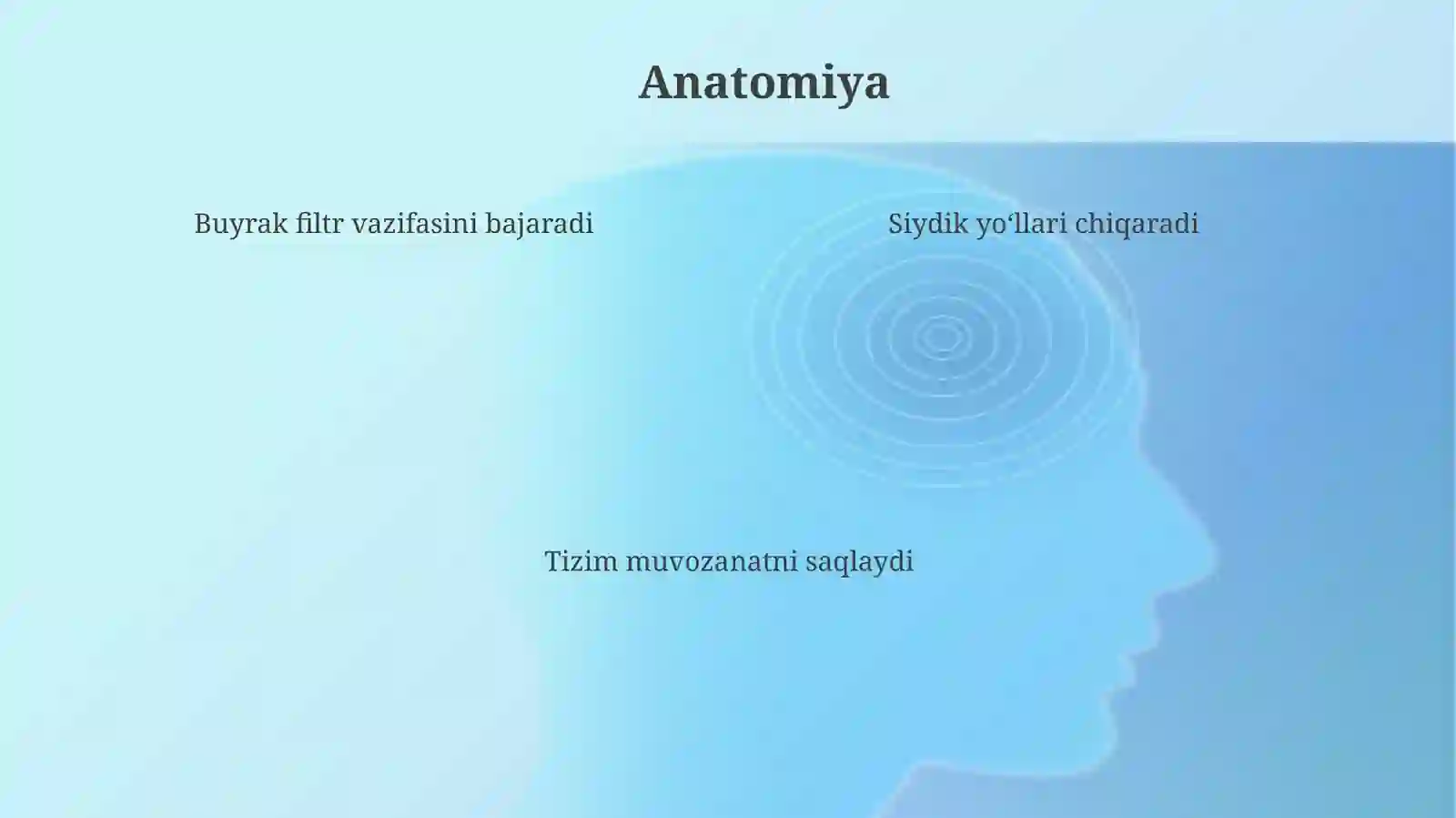 Anatomiya

Buyrak filtr vazifasini bajaradi

Siydik yo‘llari chiqaradi

Tizim muvozanatni saqlaydi